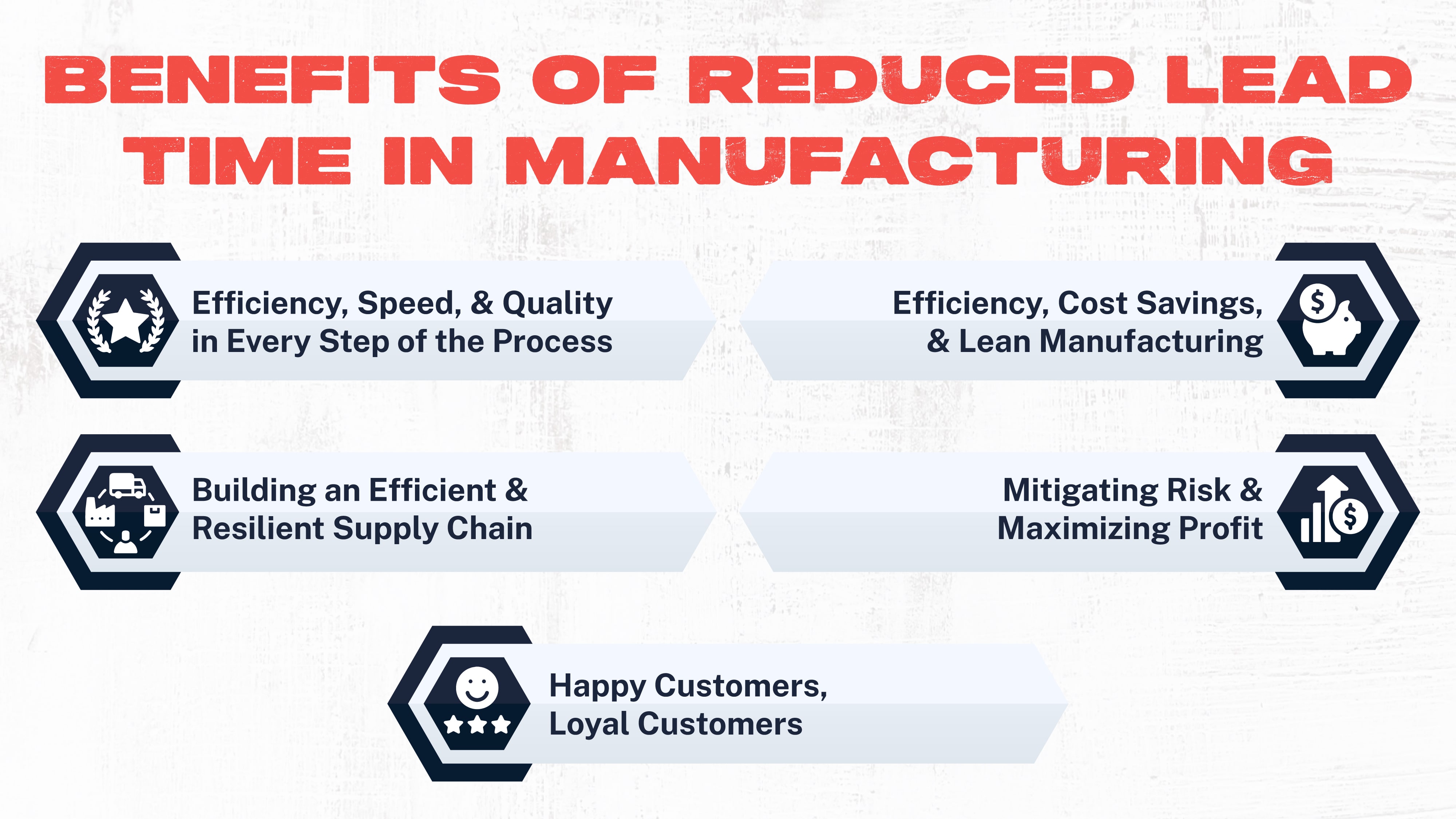 BENEFITS OF REDUCED LEAD TIME IN MANUFACTURING

Efficiency, Speed, & Quality in Every Step of the Process

Efficiency, Cost Savings, & Lean Manufacturing

Building an Efficient & Resilient Supply Chain

Mitigating Risk & Maximizing Profit

Happy Customers, Loyal Customers